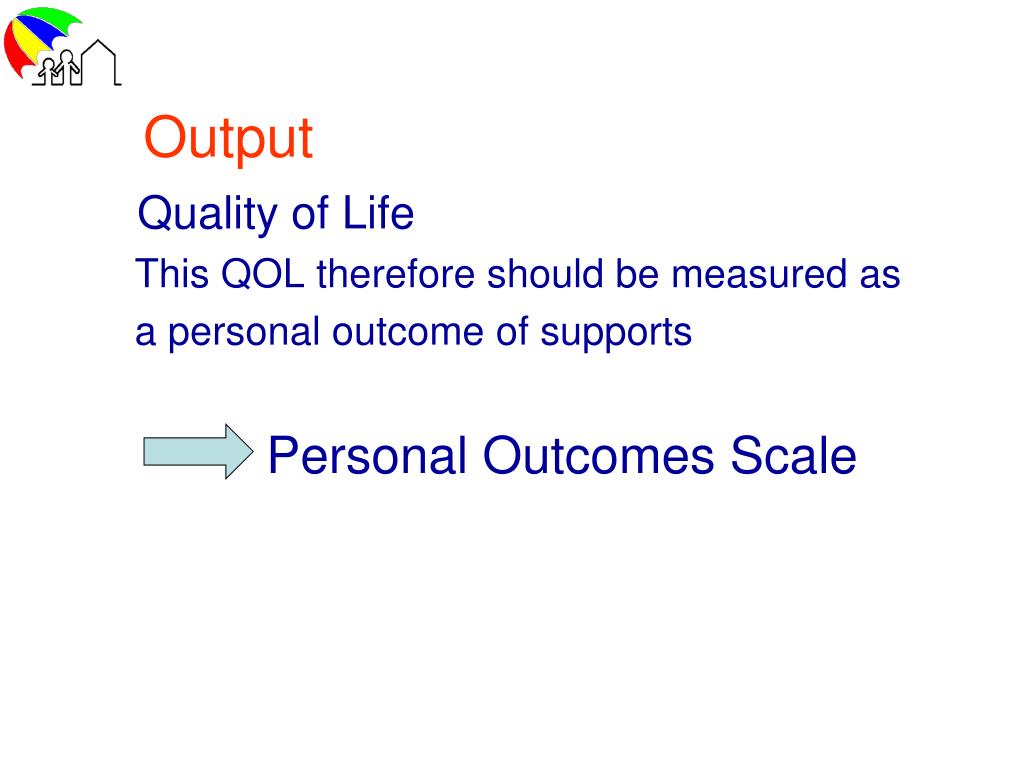 Output

Quality of Life

This QOL therefore should be measured as a personal outcome of supports

Personal Outcomes Scale